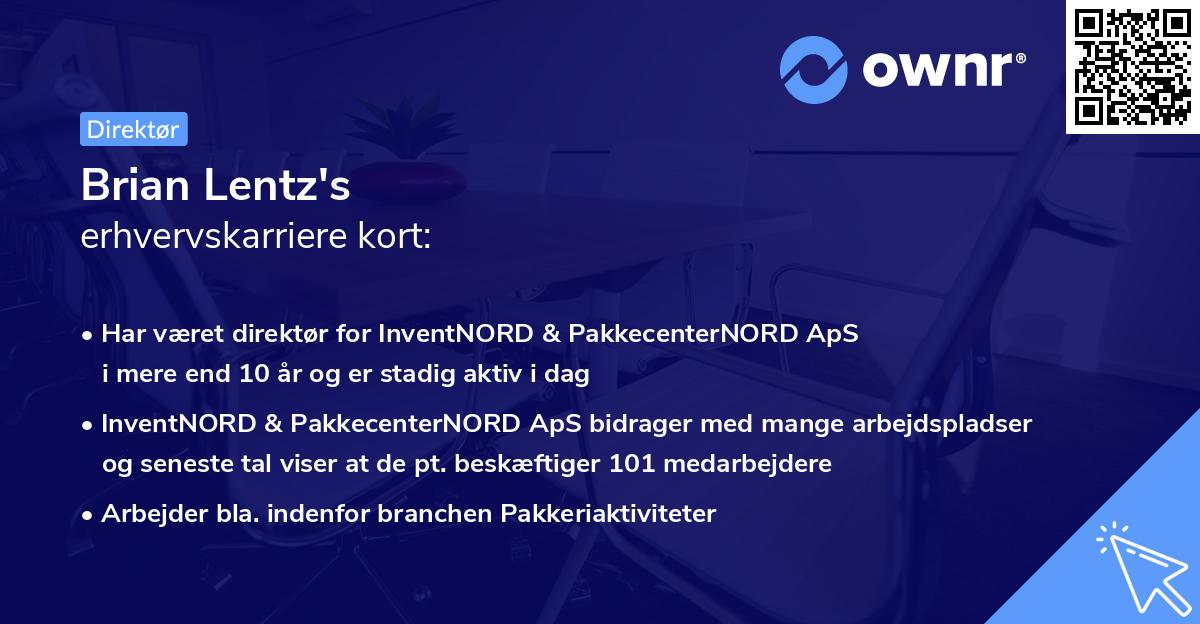 ownr®

Direktør

Brian Lentz's
erhvervskarriere kort:

• Har været direktør for InventNORD & PakkecenterNORD ApS i mere end 10 år og er stadig aktiv i dag

• InventNORD & PakkecenterNORD ApS bidrager med mange arbejdspladser og seneste tal viser at de pt. beskæftiger 101 medarbejdere

• Arbejder bla. indenfor branchen Pakkeriaktiviteter